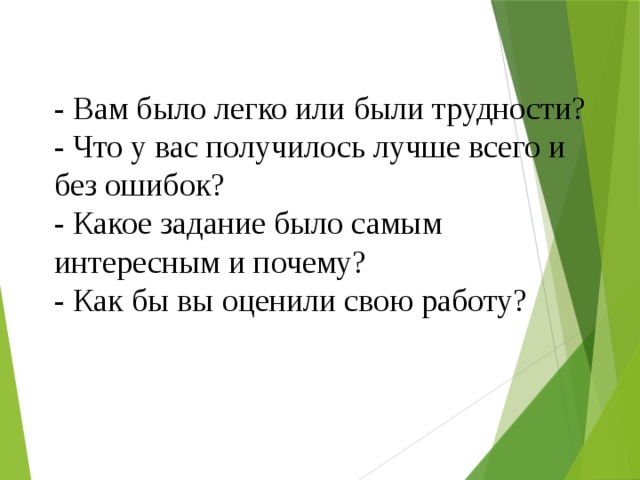 - Вам было легко или были трудности?
- Что у вас получилось лучше всего и без ошибок?
- Какое задание было самым интересным и почему?
- Как бы вы оценили свою работу?